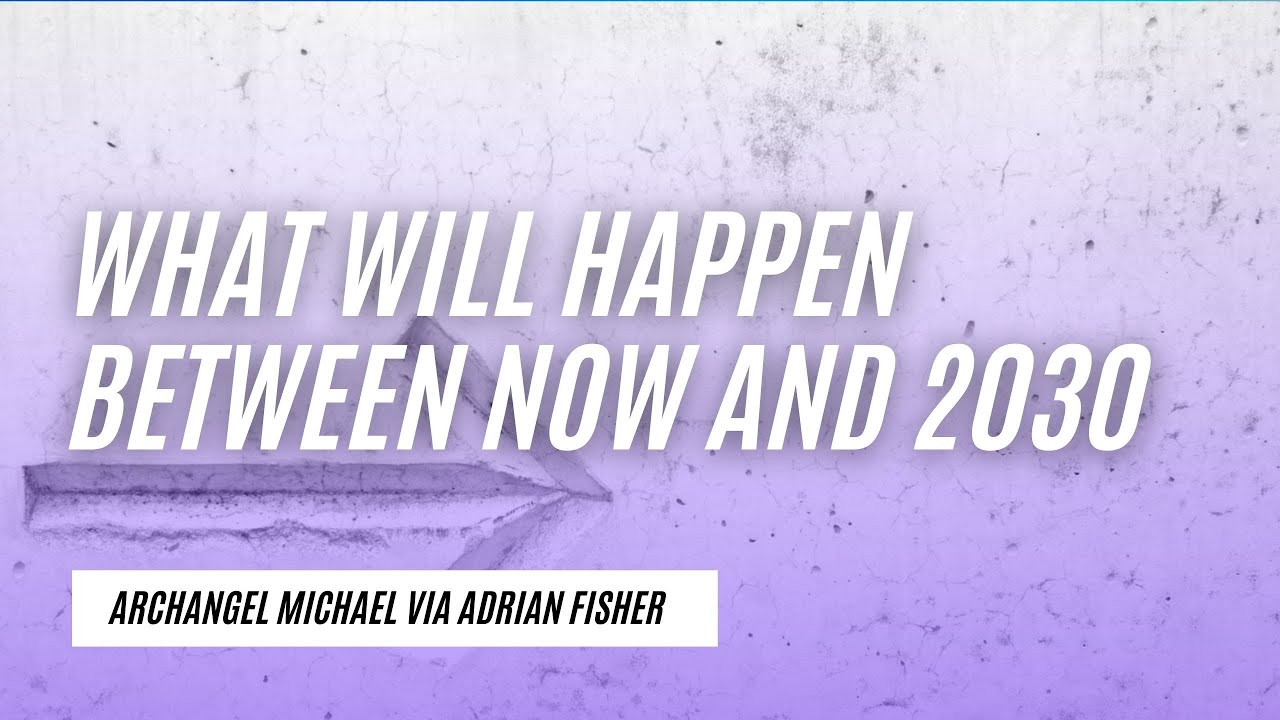 WHAT WILL HAPPEN BETWEEN NOW AND 2030

ARCHANGEL MICHAEL VIA ADRIAN FISHER